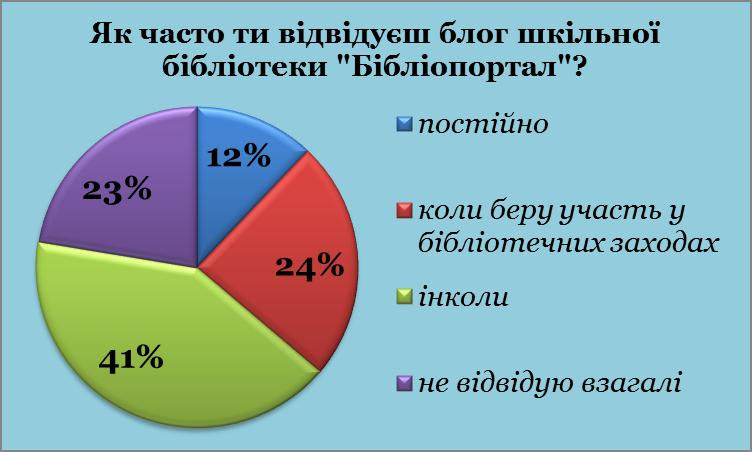 Як часто ти відвідуєш блог шкільної бібліотеки "Бібліопортал"?

12%
24%
41%
23%

постійно
коли беру участь у бібліотечних заходах
інколи
не відвідую взагалі